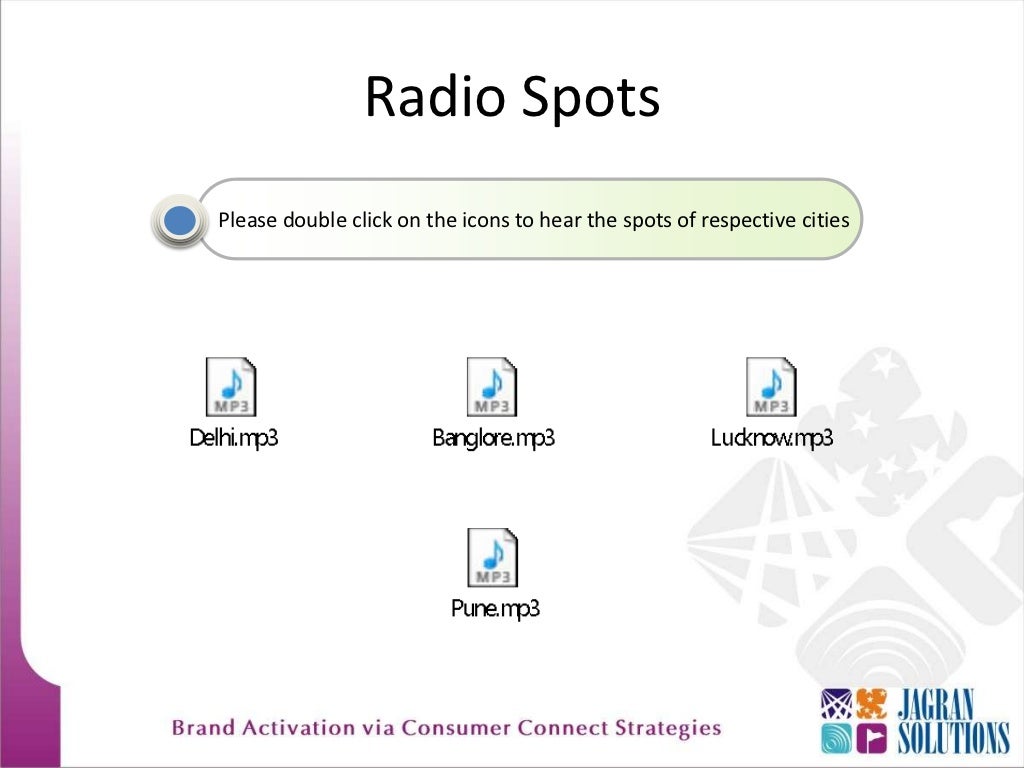 Radio Spots

Please double click on the icons to hear the spots of respective cities

MP3
Delhi.mp3

MP3
Banglore.mp3

MP3
Lucknow.mp3

MP3
Pune.mp3

Brand Activation via Consumer Connect Strategies

JAGRAN SOLUTIONS